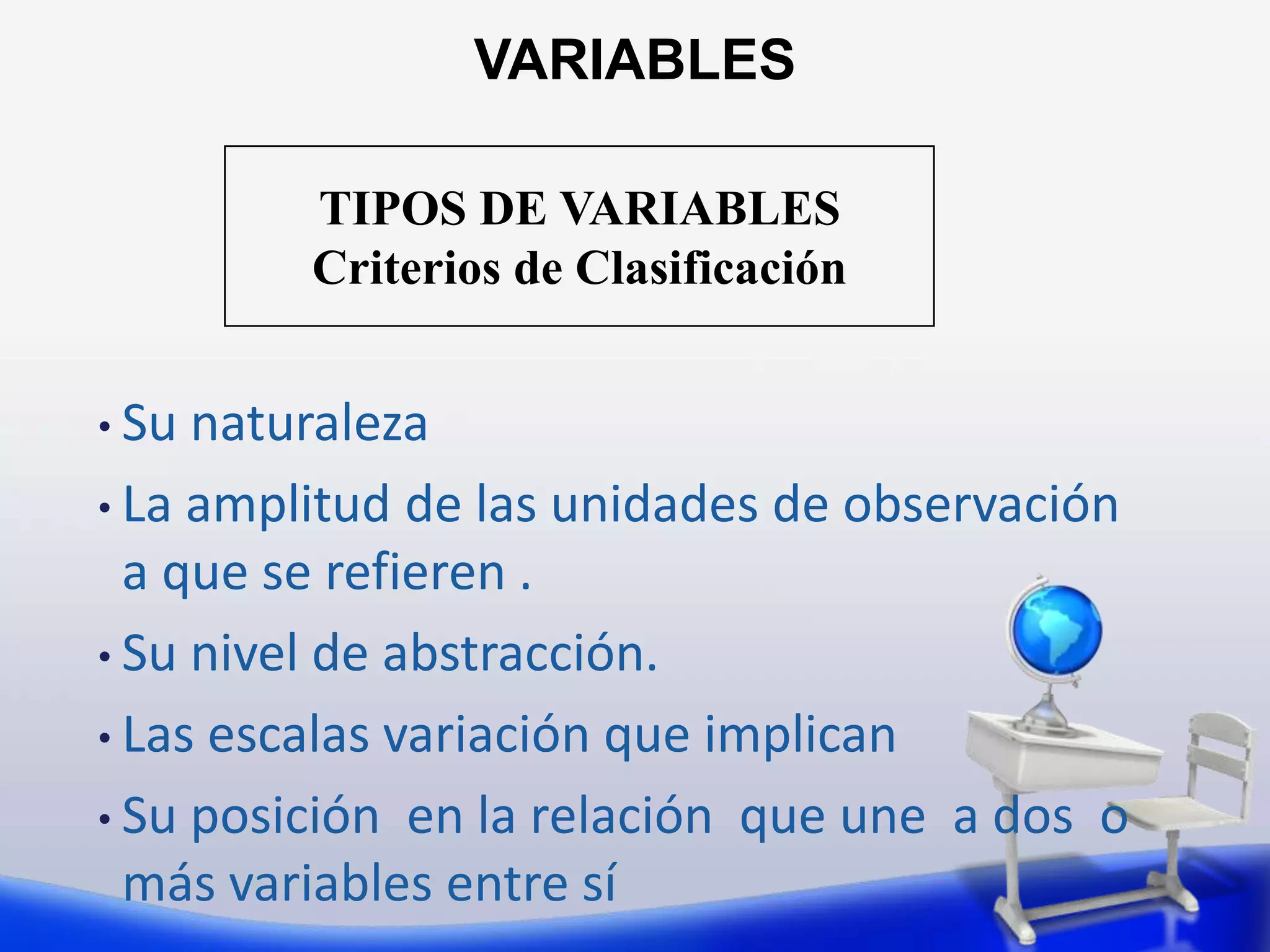 VARIABLES

TIPOS DE VARIABLES
Criterios de Clasificación

• Su naturaleza
• La amplitud de las unidades de observación a que se refieren .
• Su nivel de abstracción.
• Las escalas variación que implican
• Su posición  en la relación  que une  a dos  o más variables entre sí